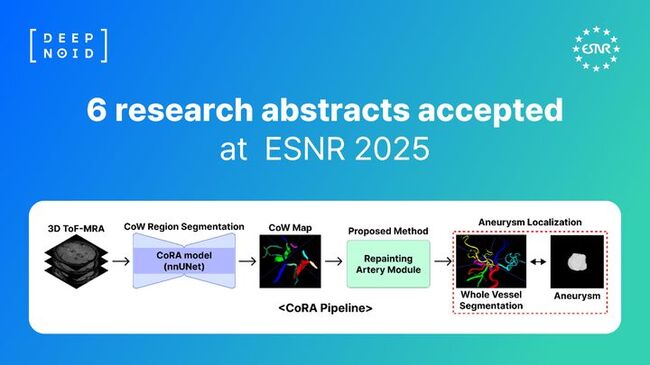 DEEP NOID

ESNR

6 research abstracts accepted
at ESNR 2025

3D ToF-MRA

CoW Region Segmentation

CoRA model (nnUNet)

CoW Map

Proposed Method

Repainting Artery Module

Aneurysm Localization

Whole Vessel Segmentation

Aneurysm

<CoRA Pipeline>